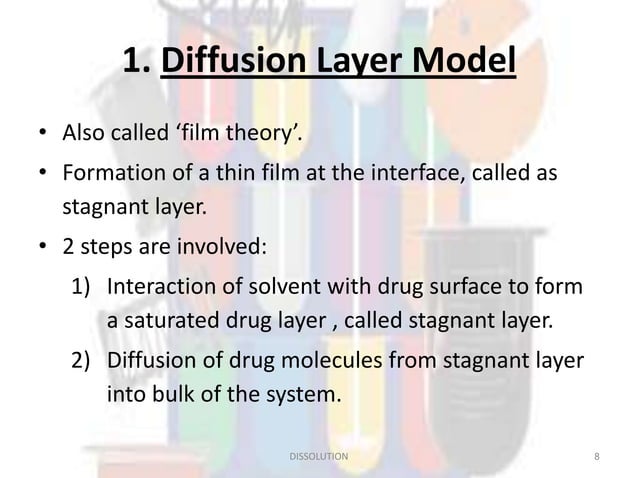 1. Diffusion Layer Model

• Also called ‘film theory’.

• Formation of a thin film at the interface, called as stagnant layer.

• 2 steps are involved:

1) Interaction of solvent with drug surface to form a saturated drug layer , called stagnant layer.

2) Diffusion of drug molecules from stagnant layer into bulk of the system.

DISSOLUTION

8